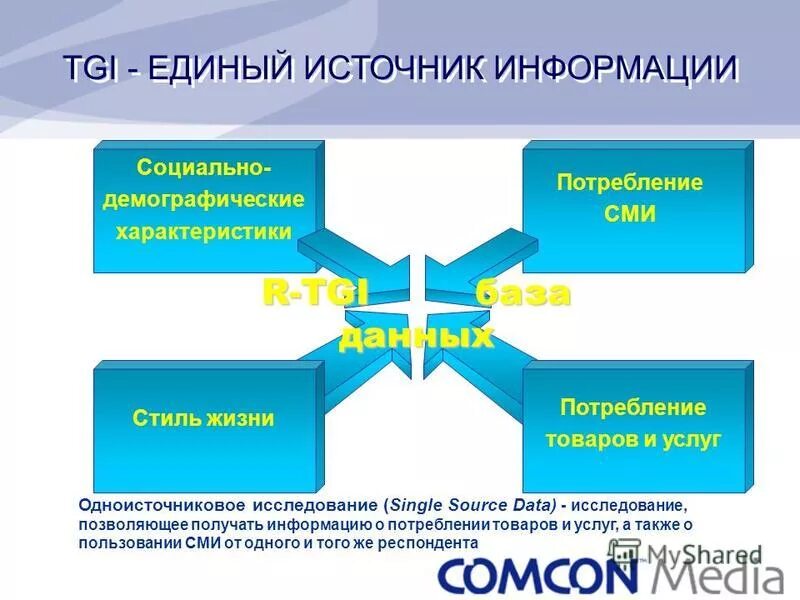 TGI - ЕДИНЫЙ ИСТОЧНИК ИНФОРМАЦИИ

Социально-демографические характеристики

Потребление СМИ

R-TGI база данных

Стиль жизни

Потребление товаров и услуг

Одноисточниковое исследование (Single Source Data) - исследование, позволяющее получать информацию о потреблении товаров и услуг, а также о пользовании СМИ от одного и того же респондента

MyShared

COMCON Media